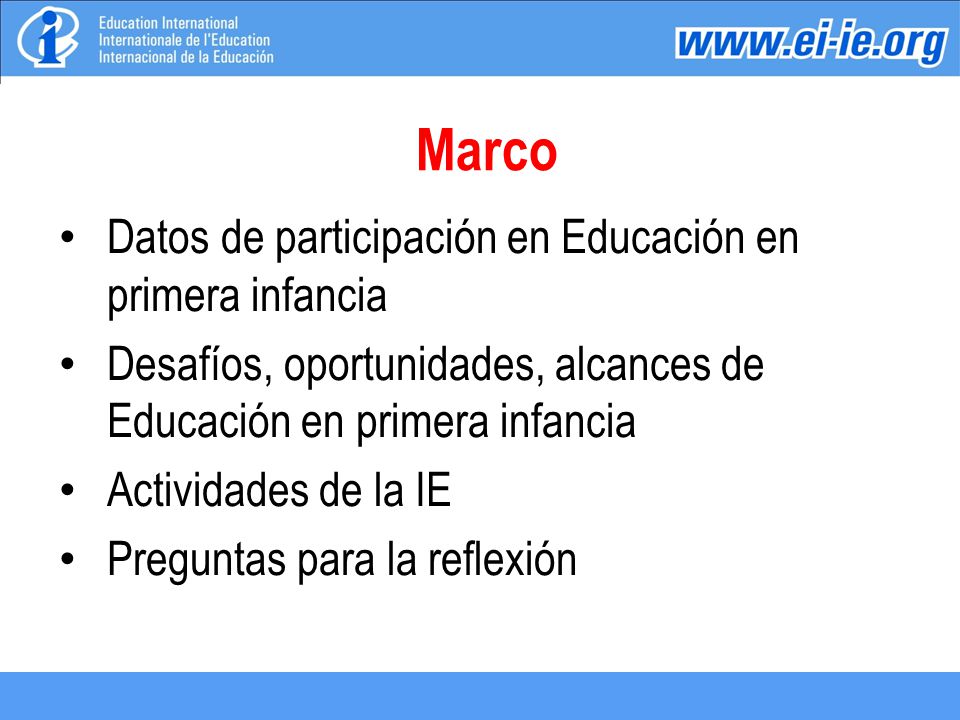 Education International
Internationale de l'Education
Internacional de la Educación

www.ei-ie.org

Marco

• Datos de participación en Educación en primera infancia
• Desafíos, oportunidades, alcances de Educación en primera infancia
• Actividades de la IE
• Preguntas para la reflexión